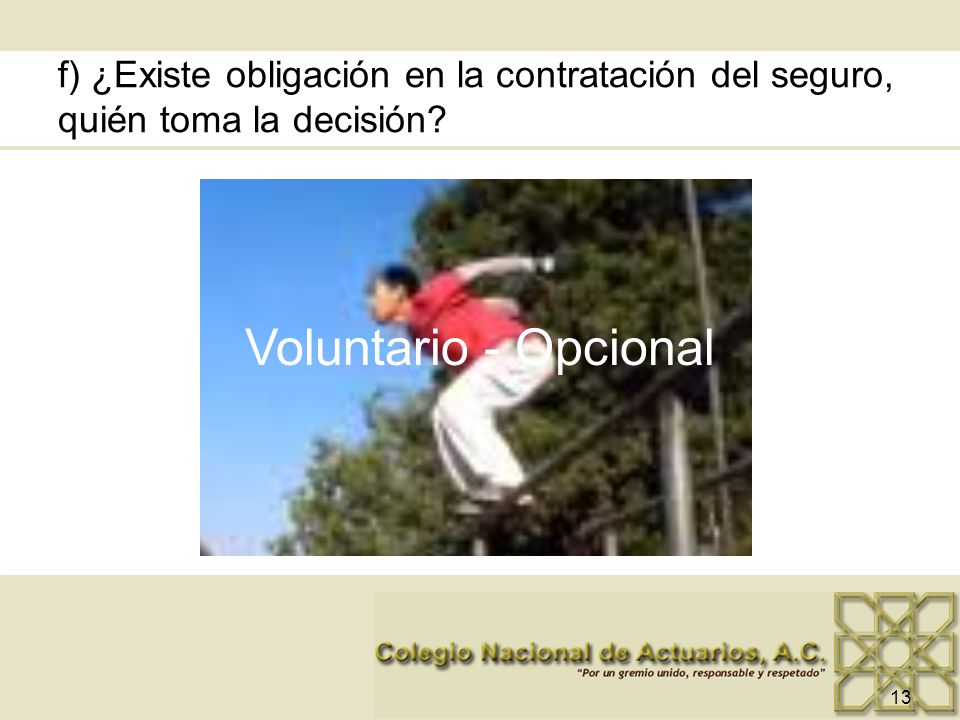 f) ¿Existe obligación en la contratación del seguro, quién toma la decisión?

Voluntario - Opcional

Colegio Nacional de Actuarios, A.C.
"Por un gremio unido, responsable y respetado"

13